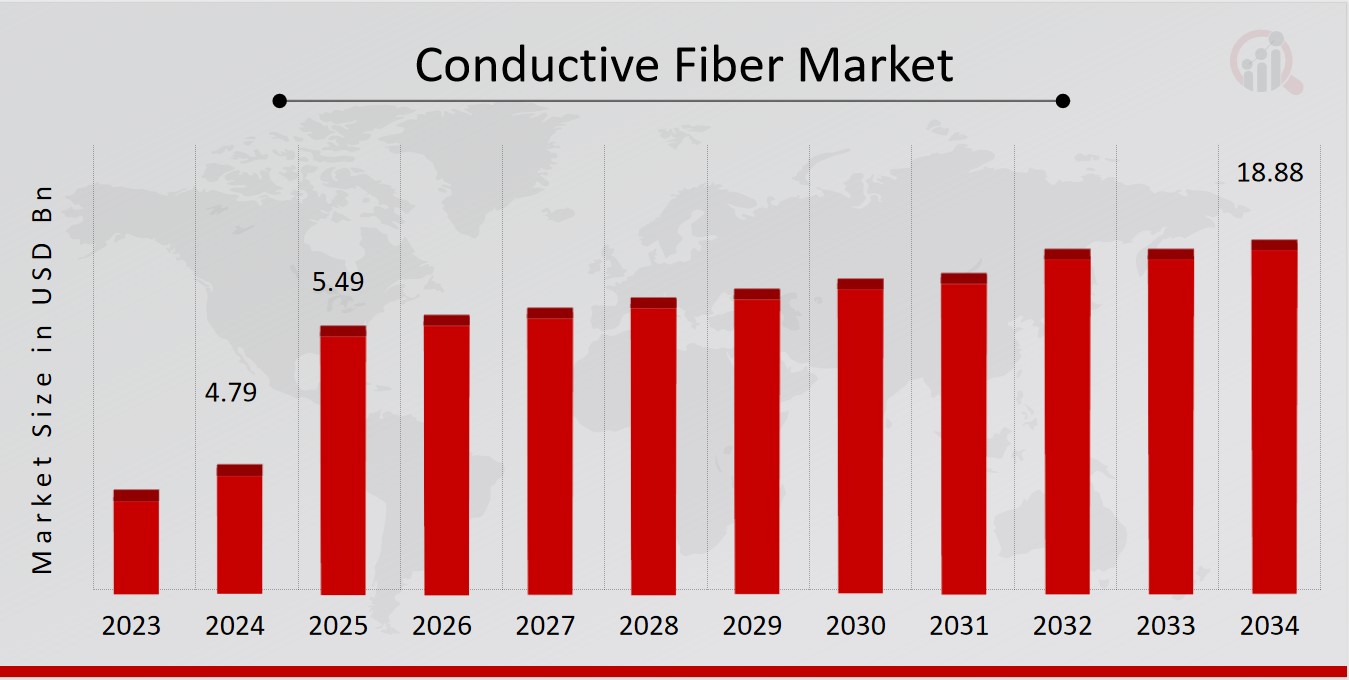 Conductive Fiber Market

Market Size in USD Bn

4.79

5.49

18.88

2023
2024
2025
2026
2027
2028
2029
2030
2031
2032
2033
2034